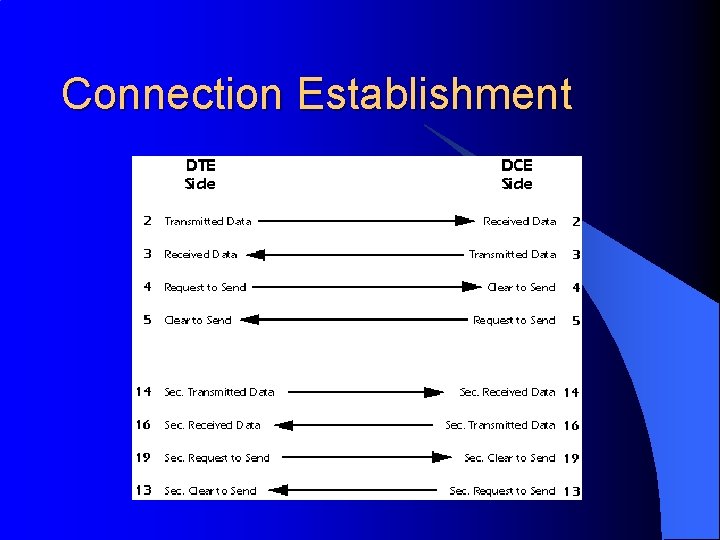 Connection Establishment

DTE Side

DCE Side

2 Transmitted Data

Received Data 2

3 Received Data

Transmitted Data 3

4 Request to Send

Clear to Send 4

5 Clear to Send

Request to Send 5

14 Sec. Transmitted Data

Sec. Received Data 14

16 Sec. Received Data

Sec. Transmitted Data 16

19 Sec. Request to Send

Sec. Clear to Send 19

13 Sec. Clear to Send

Sec. Request to Send 13